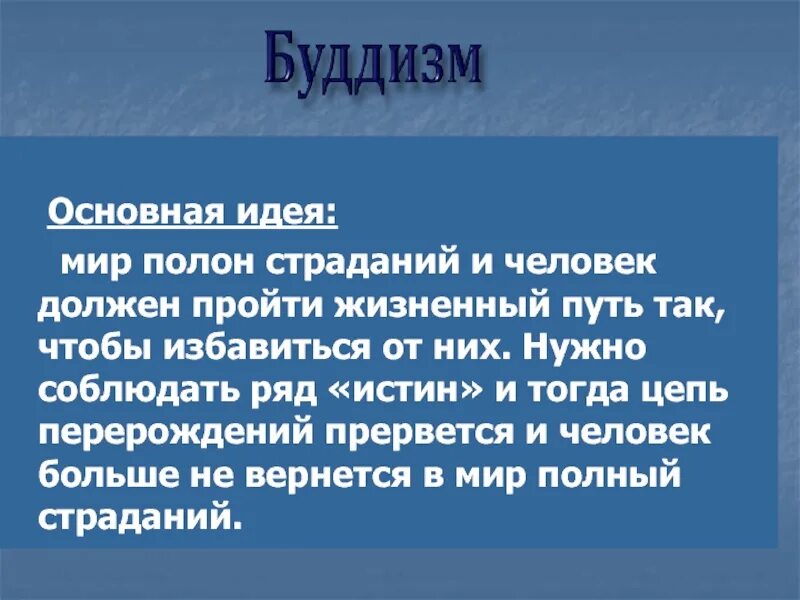 Буддизм

Основная идея:

мир полон страданий и человек должен пройти жизненный путь так, чтобы избавиться от них. Нужно соблюдать ряд «истин» и тогда цепь перерождений прервется и человек больше не вернется в мир полный страданий.